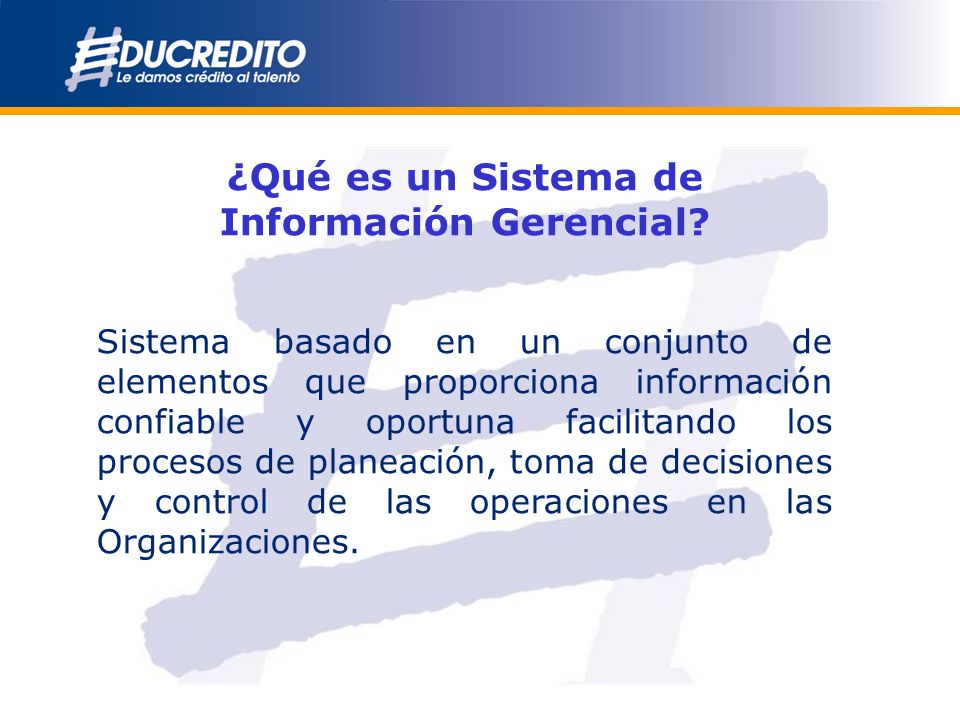 EDUCREDITO
Le damos crédito al talento

¿Qué es un Sistema de Información Gerencial?

Sistema basado en un conjunto de elementos que proporciona información confiable y oportuna facilitando los procesos de planeación, toma de decisiones y control de las operaciones en las Organizaciones.